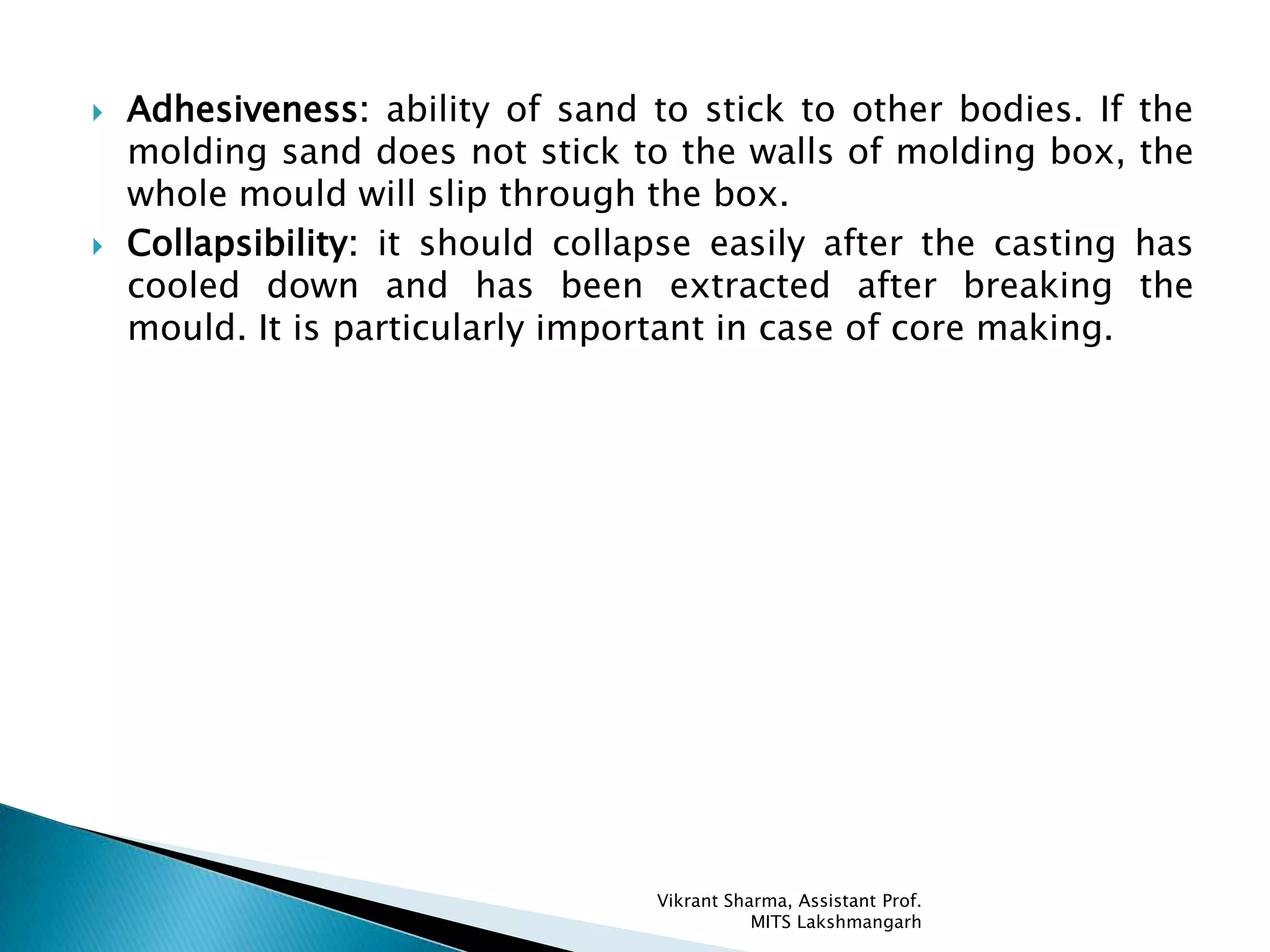 Adhesiveness: ability of sand to stick to other bodies. If the molding sand does not stick to the walls of molding box, the whole mould will slip through the box.

Collapsibility: it should collapse easily after the casting has cooled down and has been extracted after breaking the mould. It is particularly important in case of core making.

Vikrant Sharma, Assistant Prof.
MITS Lakshmangarh